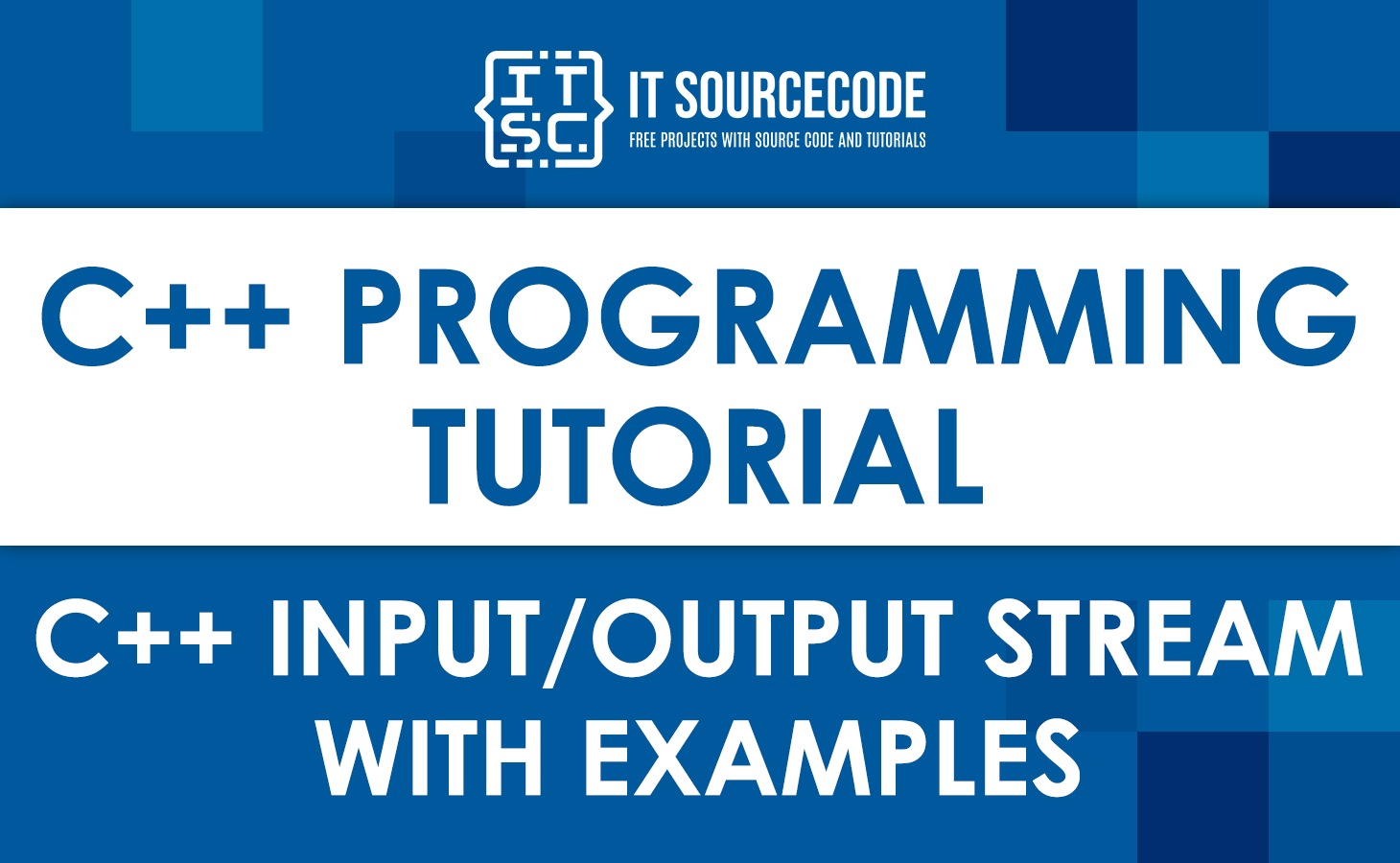 IT SC

IT SOURCECODE
FREE PROJECTS WITH SOURCE CODE AND TUTORIALS

C++ PROGRAMMING TUTORIAL

C++ INPUT/OUTPUT STREAM WITH EXAMPLES